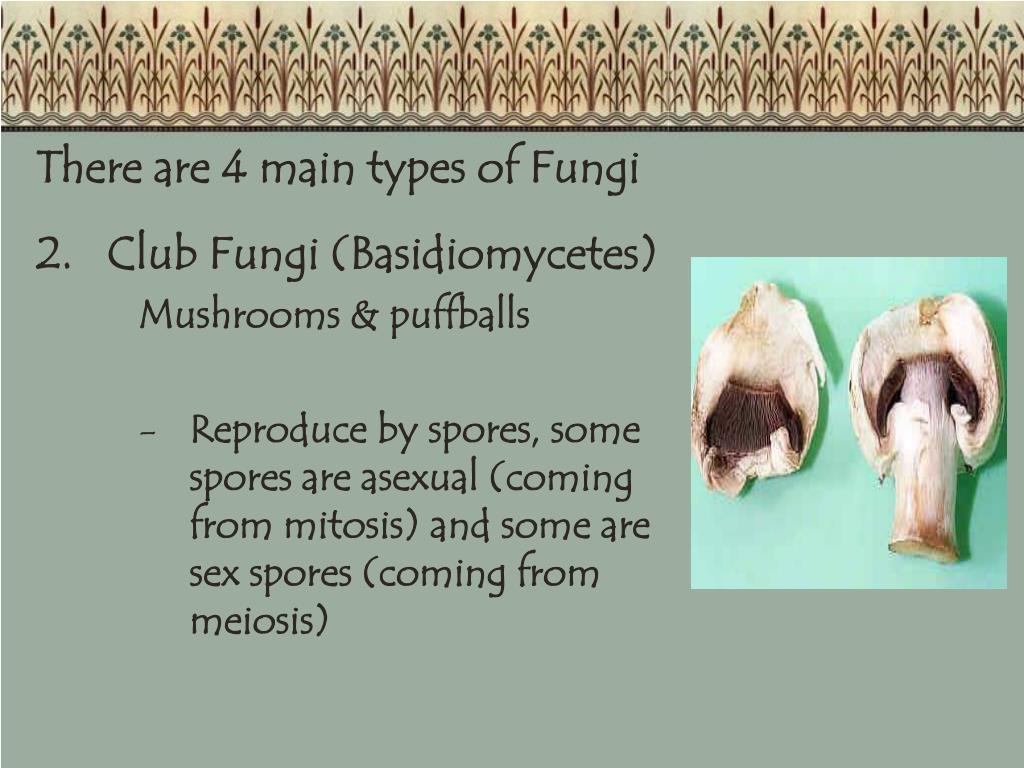 There are 4 main types of Fungi

2. Club Fungi (Basidiomycetes)

Mushrooms & puffballs

- Reproduce by spores, some spores are asexual (coming from mitosis) and some are sex spores (coming from meiosis)